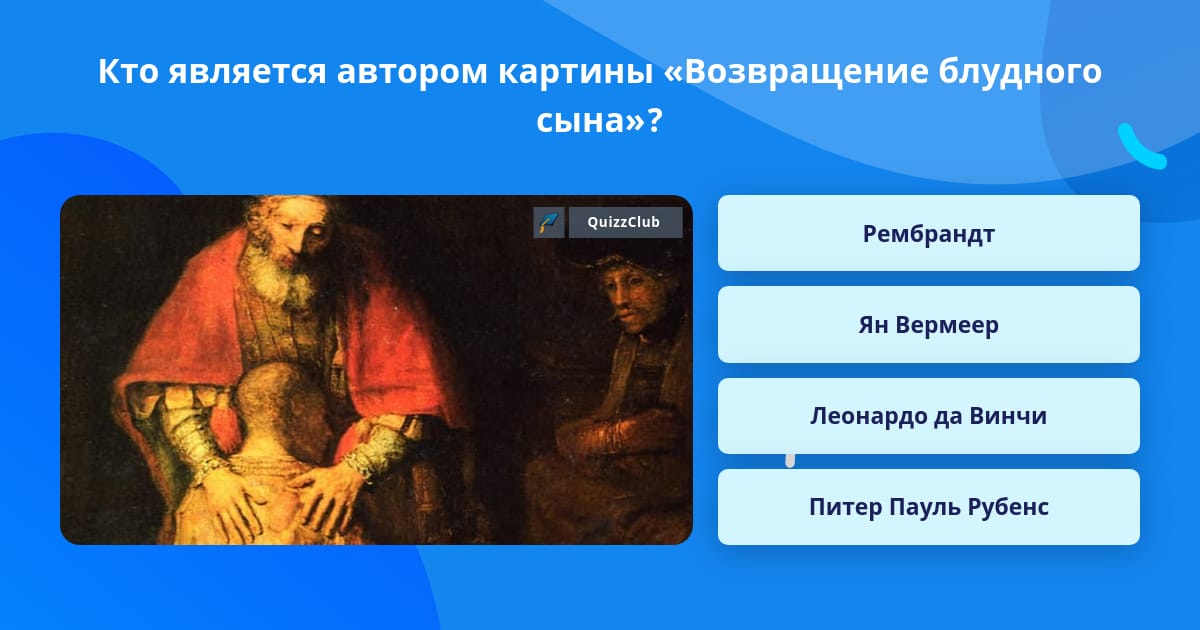 Кто является автором картины «Возвращение блудного сына»?

QuizzClub

Рембрандт

Ян Вермеер

Леонардо да Винчи

Питер Пауль Рубенс